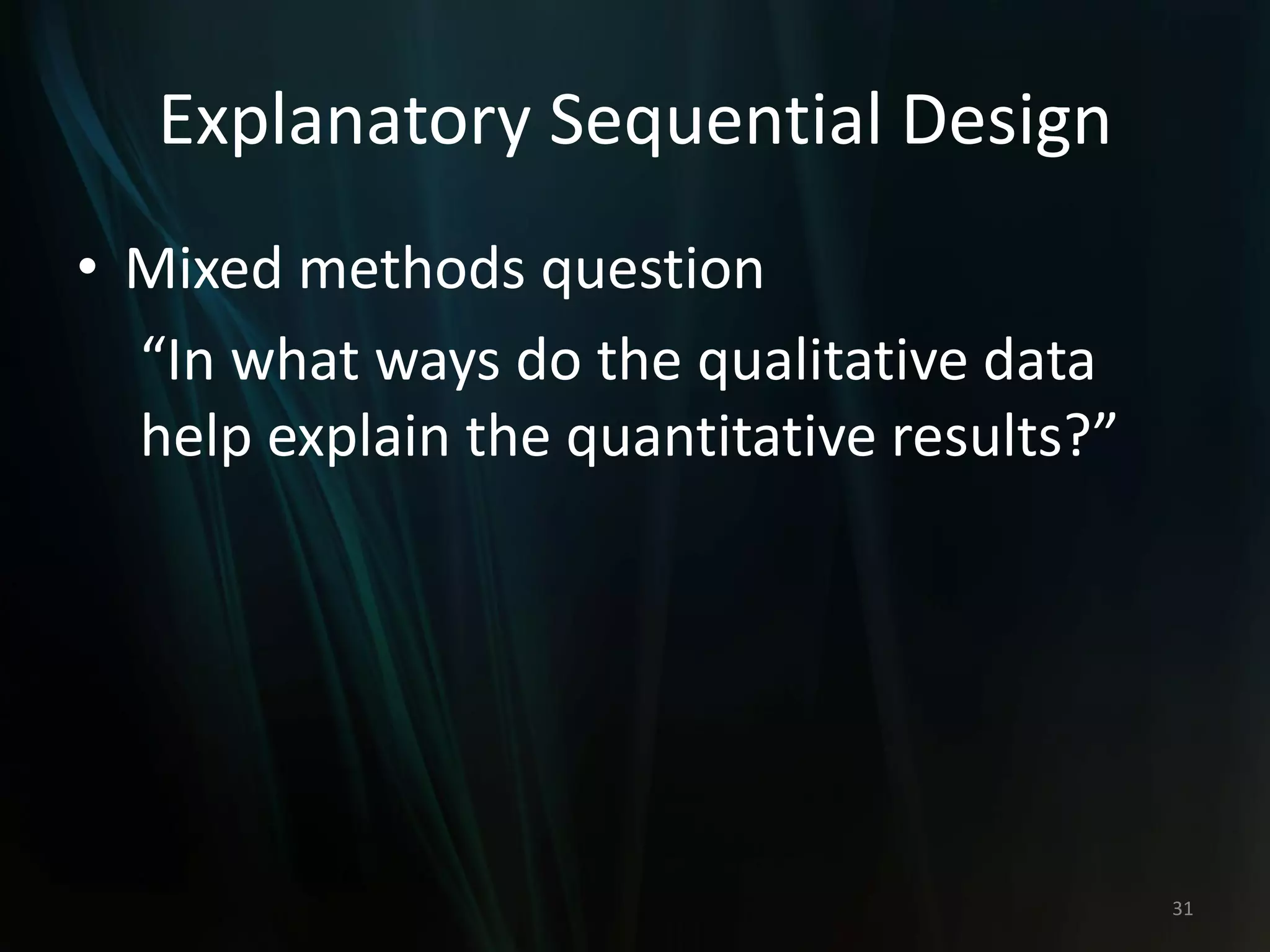 Explanatory Sequential Design

• Mixed methods question

“In what ways do the qualitative data help explain the quantitative results?”

31